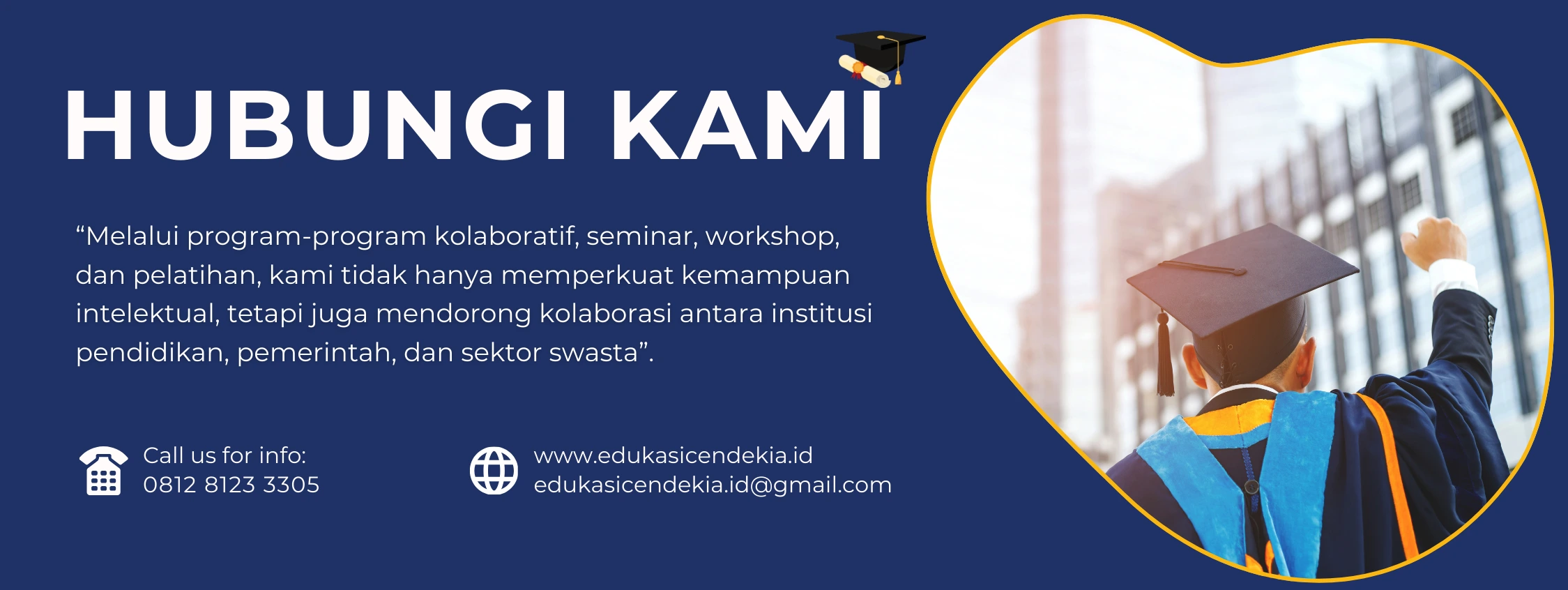 HUBUNGI KAMI

“Melalui program-program kolaboratif, seminar, workshop, dan pelatihan, kami tidak hanya memperkuat kemampuan intelektual, tetapi juga mendorong kolaborasi antara institusi pendidikan, pemerintah, dan sektor swasta”.

Call us for info:
0812 8123 3305

www.edukasicendekia.id
edukasicendekia.id@gmail.com